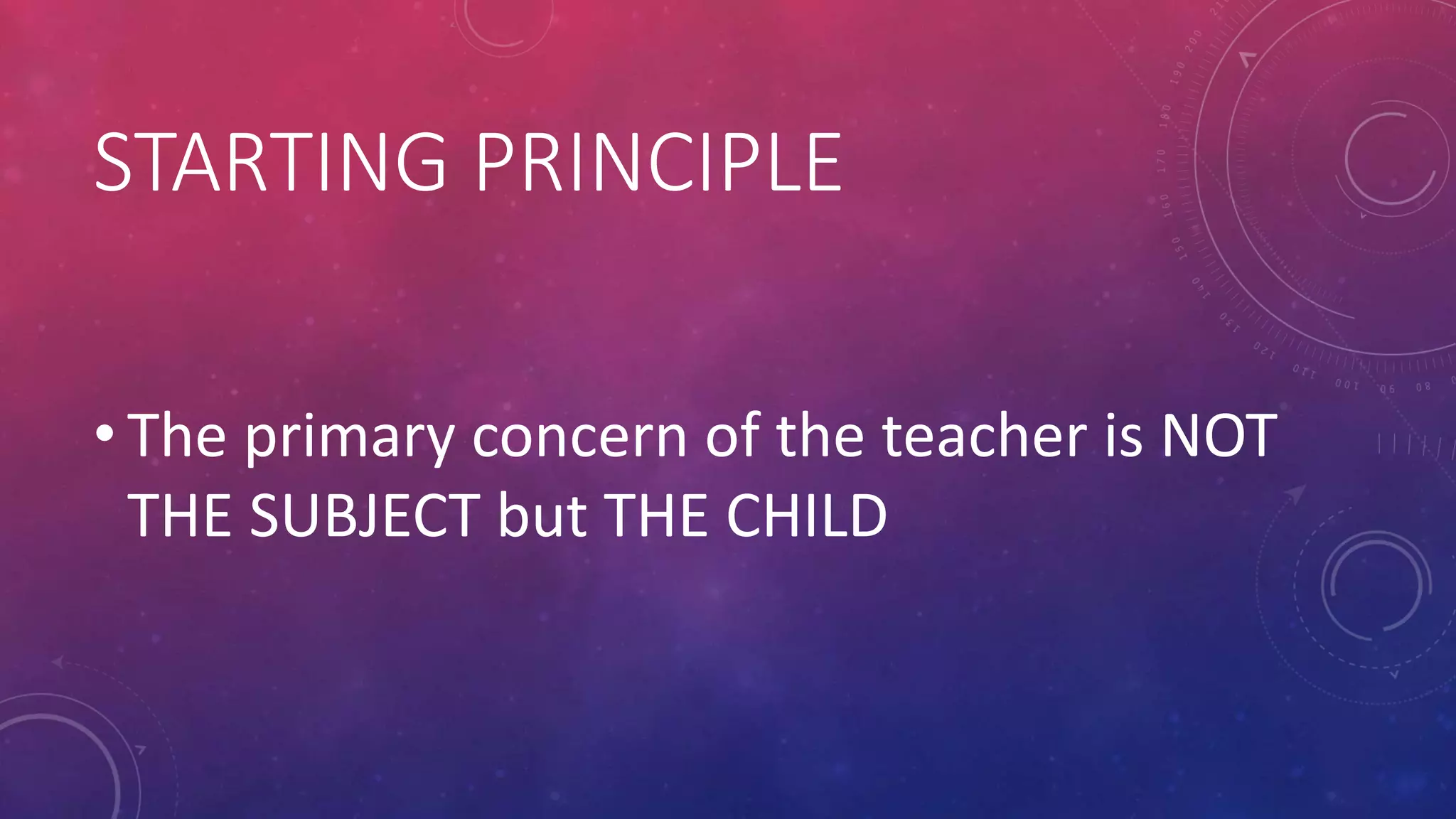 STARTING PRINCIPLE

• The primary concern of the teacher is NOT THE SUBJECT but THE CHILD